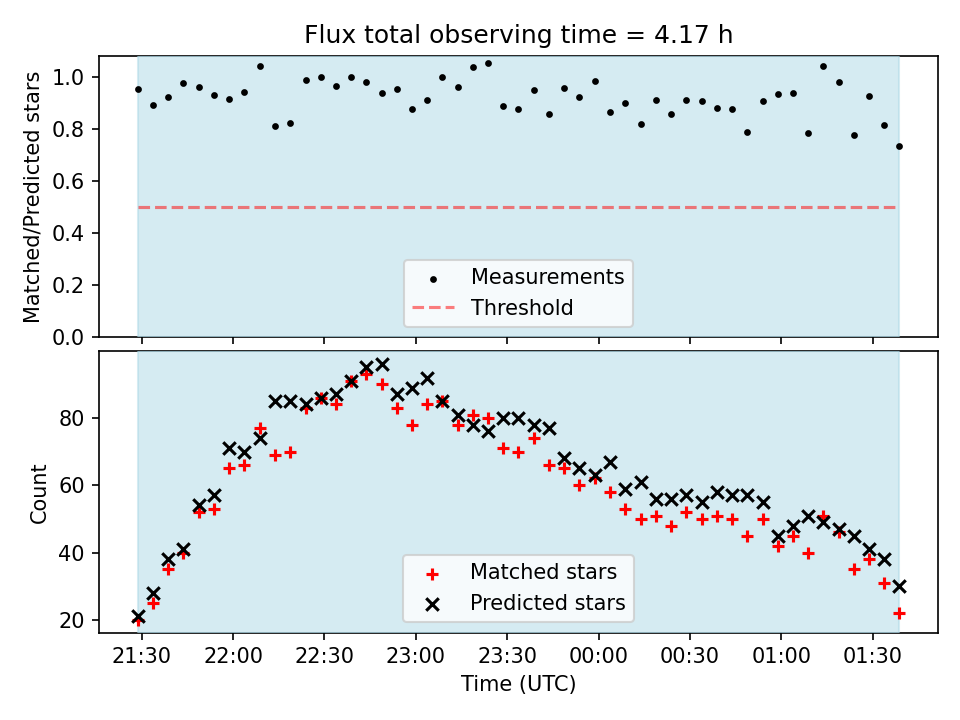 Flux total observing time = 4.17 h

Matched/Predicted stars

1.0
0.8
0.6
0.4
0.2
0.0

Measurements
Threshold

Count

80
60
40
20

Matched stars
Predicted stars

21:30
22:00
22:30
23:00
23:30
00:00
00:30
01:00
01:30

Time (UTC)